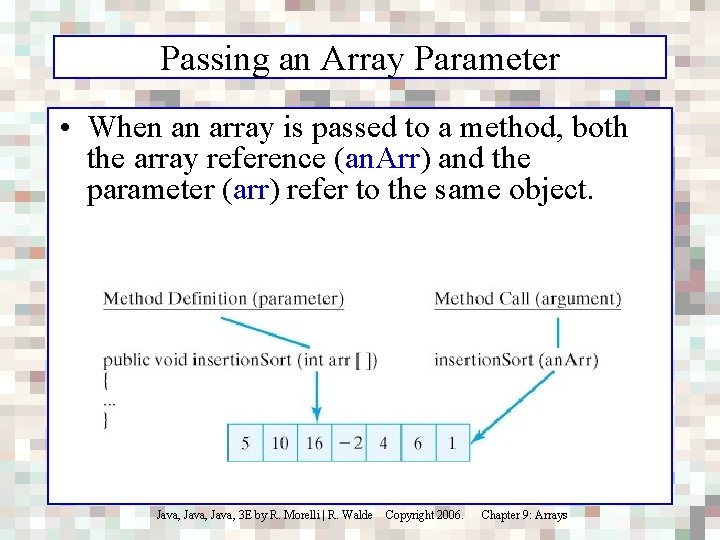 Passing an Array Parameter

• When an array is passed to a method, both the array reference (anArr) and the parameter (arr) refer to the same object.

Method Definition (parameter)

public void insertionSort (int arr [ ])
{
...
}

Method Call (argument)

insertionSort (anArr)

| 5 | 10 | 16 | −2 | 4 | 6 | 1 |
|---|---|---|---|---|---|---|

Java, Java, Java, 3E by R. Morelli | R. Walde Copyright 2006. Chapter 9: Arrays